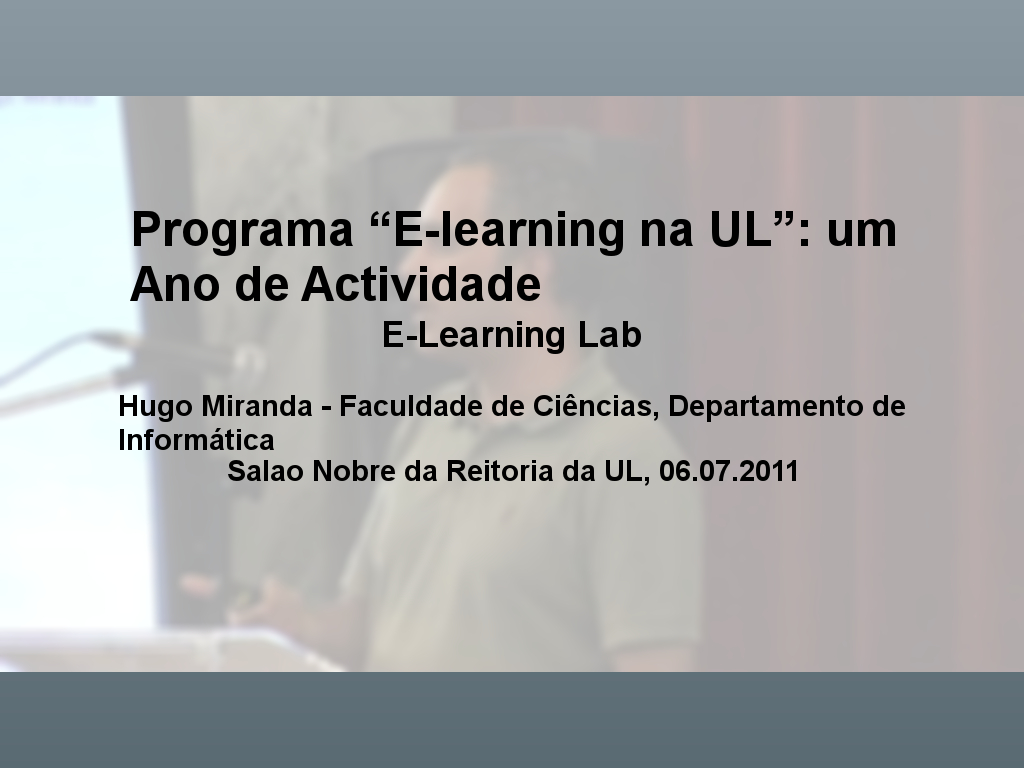 Programa “E-learning na UL”: um Ano de Actividade

E-Learning Lab

Hugo Miranda - Faculdade de Ciências, Departamento de Informática

Salao Nobre da Reitoria da UL, 06.07.2011